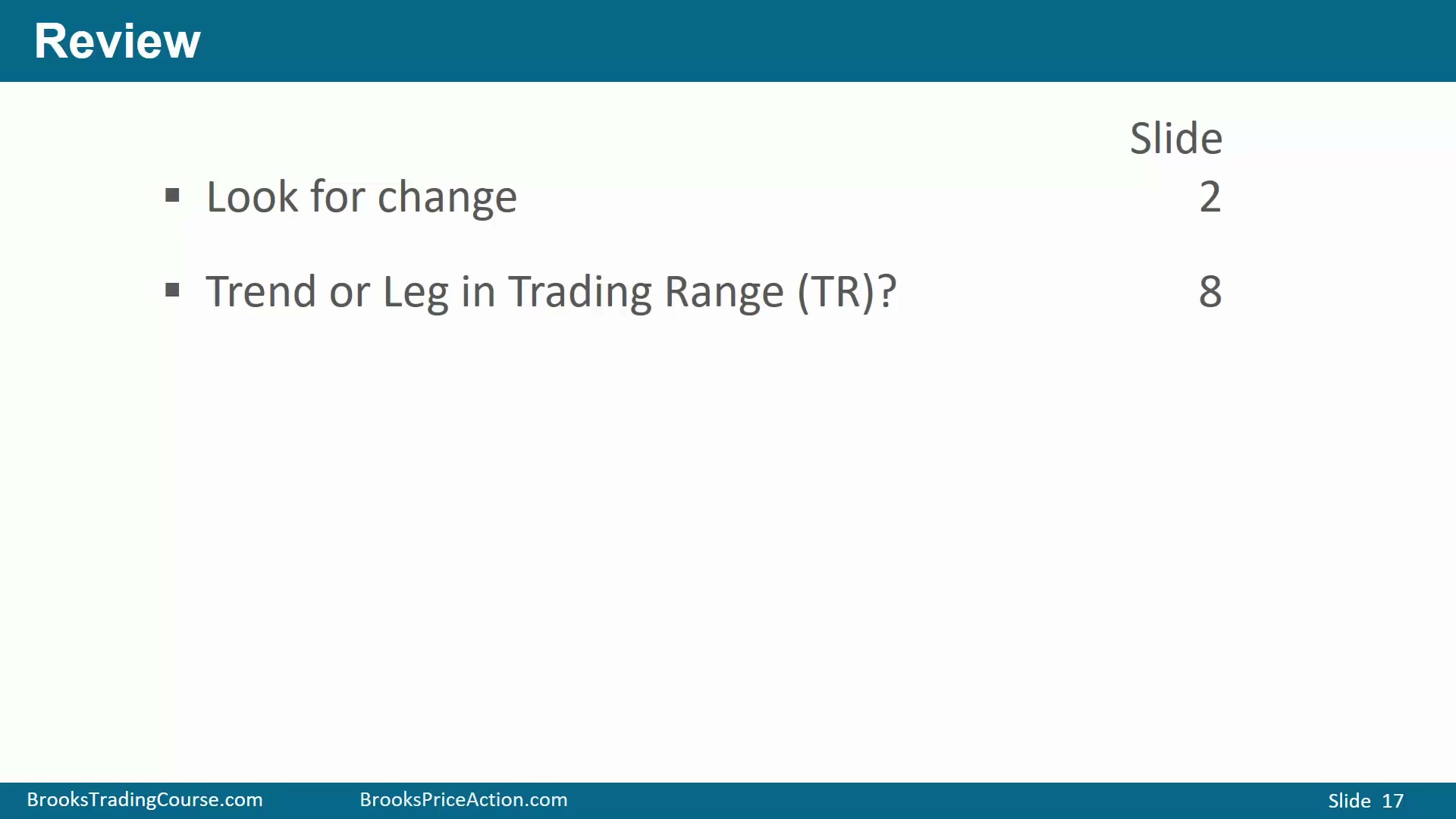 Review

Slide

▪ Look for change 2

▪ Trend or Leg in Trading Range (TR)? 8

BrooksTradingCourse.com BrooksPriceAction.com Slide 17